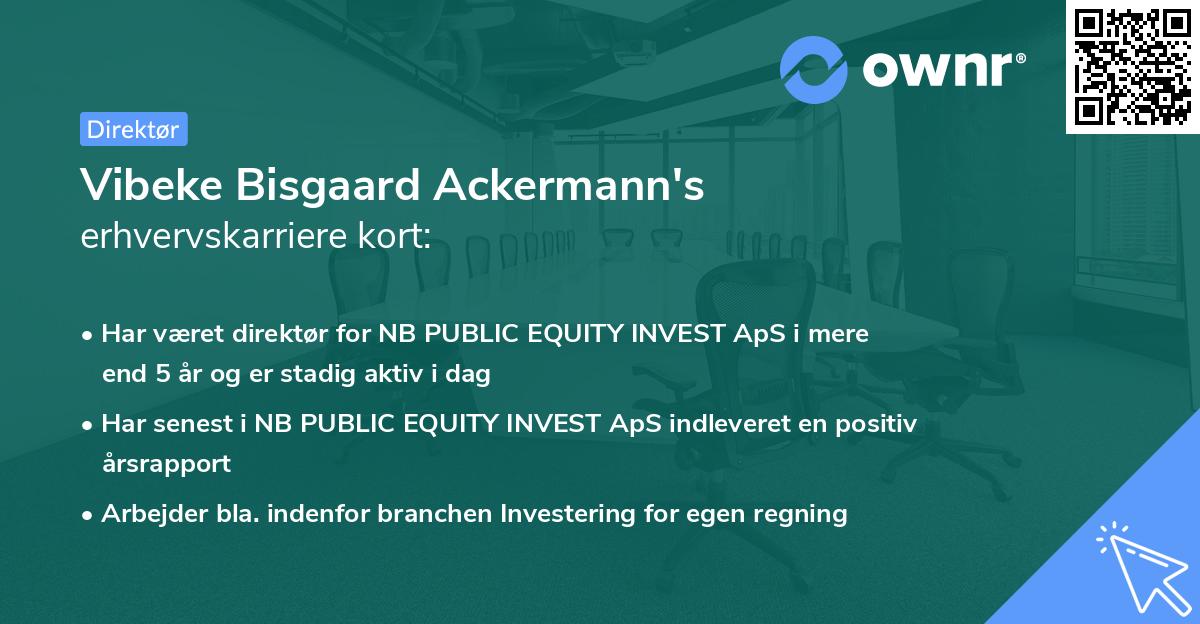 ownr®

Direktør

Vibeke Bisgaard Ackermann's
erhvervskarriere kort:

• Har været direktør for NB PUBLIC EQUITY INVEST ApS i mere end 5 år og er stadig aktiv i dag

• Har senest i NB PUBLIC EQUITY INVEST ApS indleveret en positiv årsrapport

• Arbejder bla. indenfor branchen Investering for egen regning